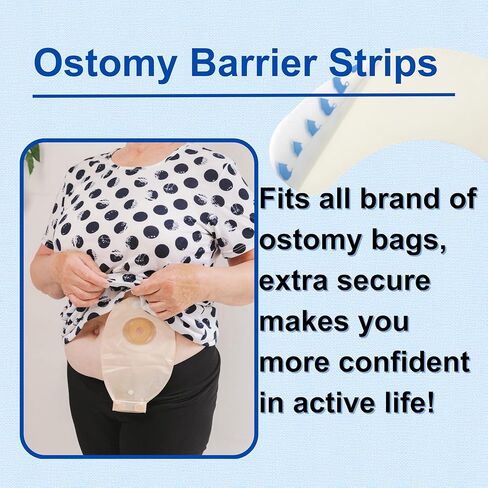 Ostomy Barrier Strips

Fits all brand of ostomy bags, extra secure makes you more confident in active life!